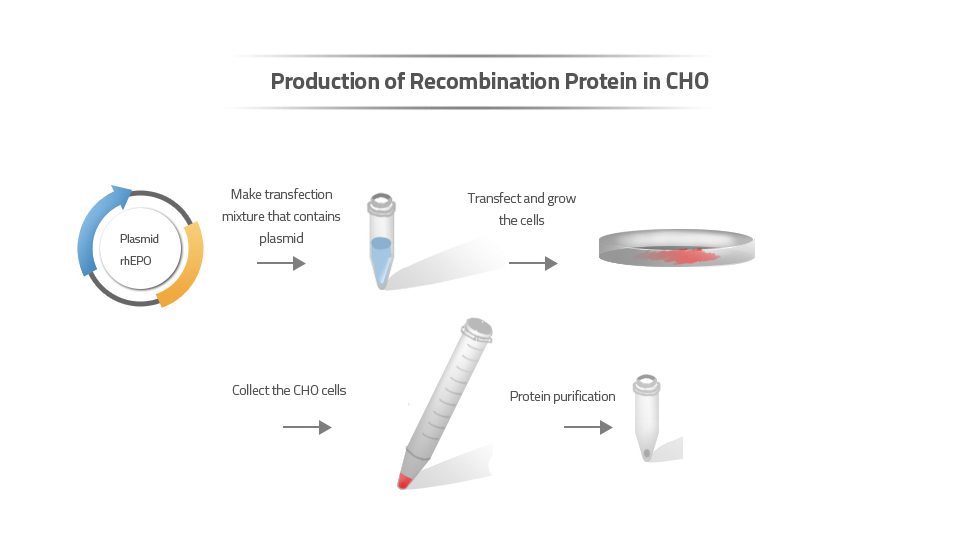 Production of Recombination Protein in CHO

Plasmid rhEPO

Make transfection mixture that contains plasmid

Transfect and grow the cells

Collect the CHO cells

Protein purification